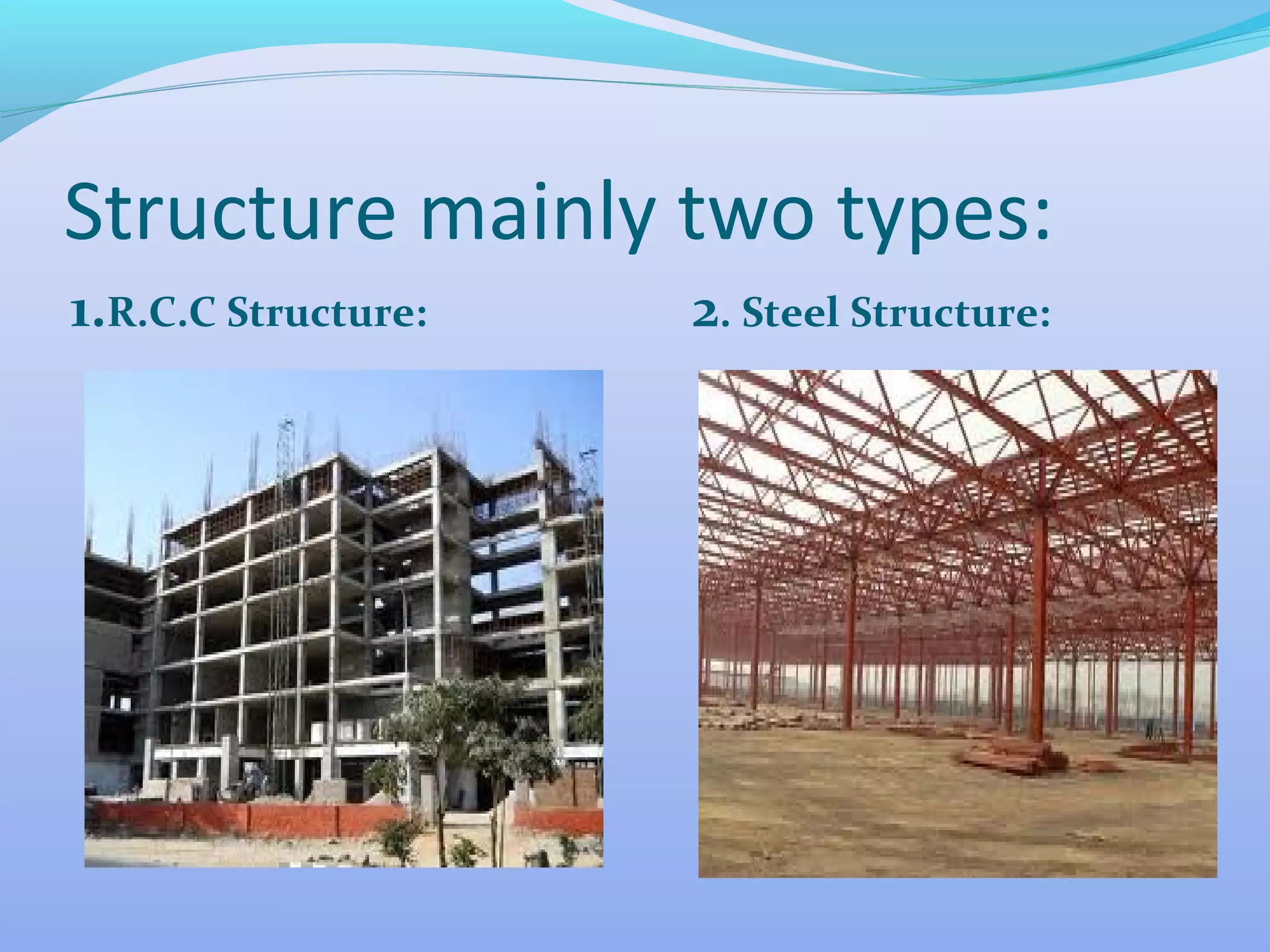 Structure mainly two types:

1.R.C.C Structure:

2. Steel Structure: